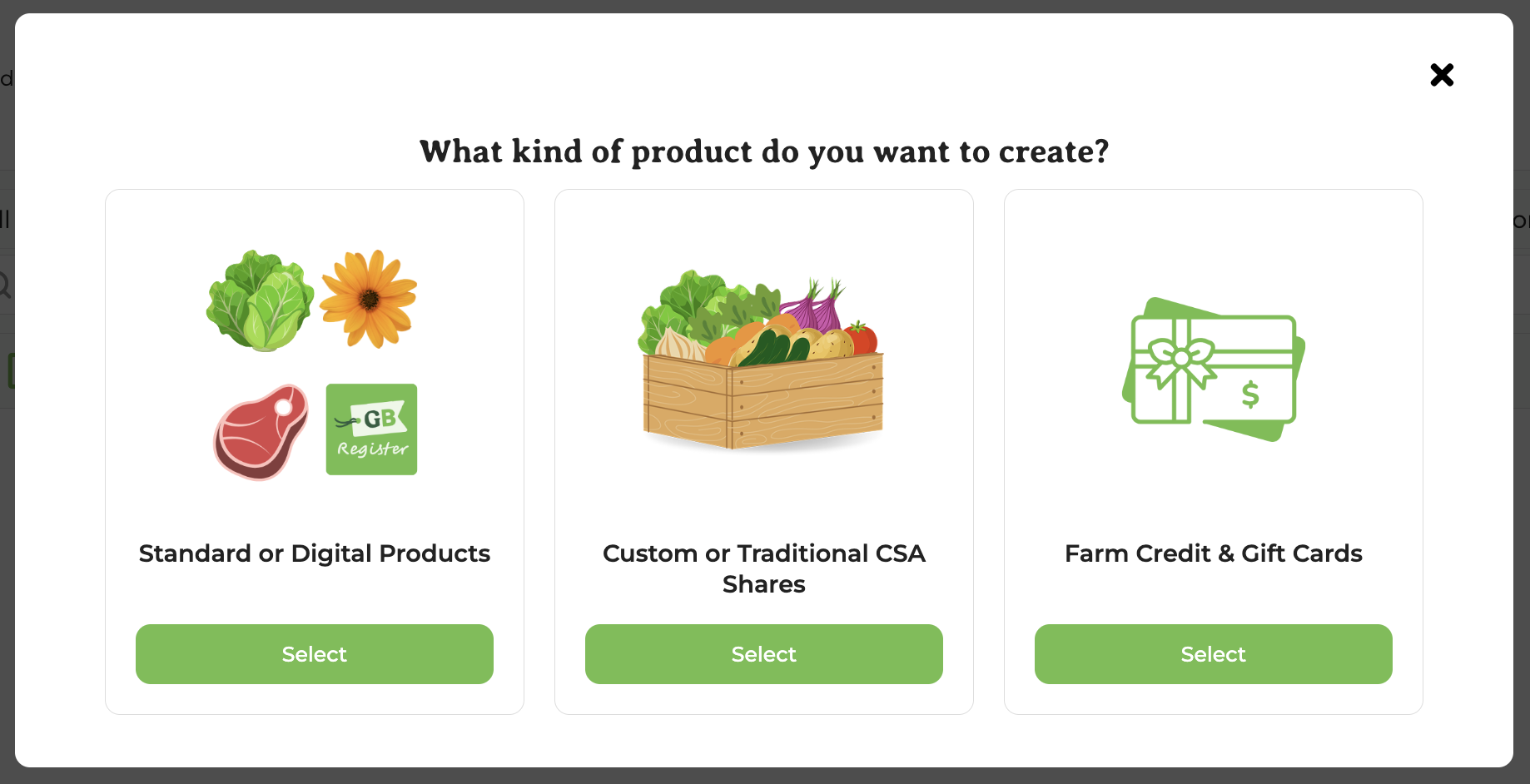 What kind of product do you want to create?

GB
Register

Standard or Digital Products

Select

Custom or Traditional CSA Shares

Select

$

Farm Credit & Gift Cards

Select